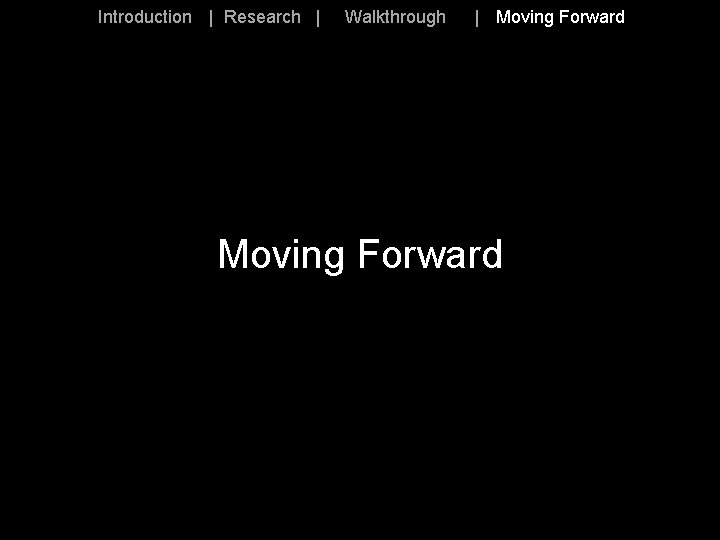 Introduction | Research | Walkthrough | Moving Forward

Moving Forward